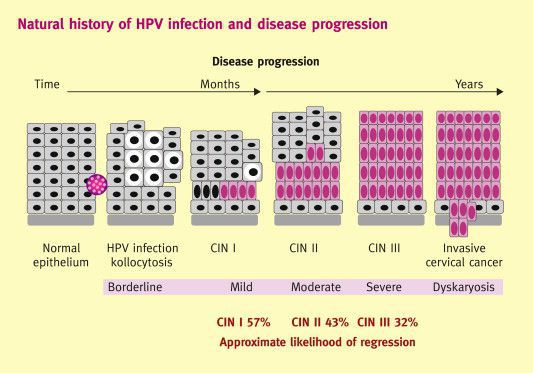 Natural history of HPV infection and disease progression

Disease progression

Time Months Years

Normal epithelium

HPV infection kollocytosis

CIN I

CIN II

CIN III

Invasive cervical cancer

Borderline Mild Moderate Severe Dyskaryosis

CIN I 57% CIN II 43% CIN III 32%

Approximate likelihood of regression